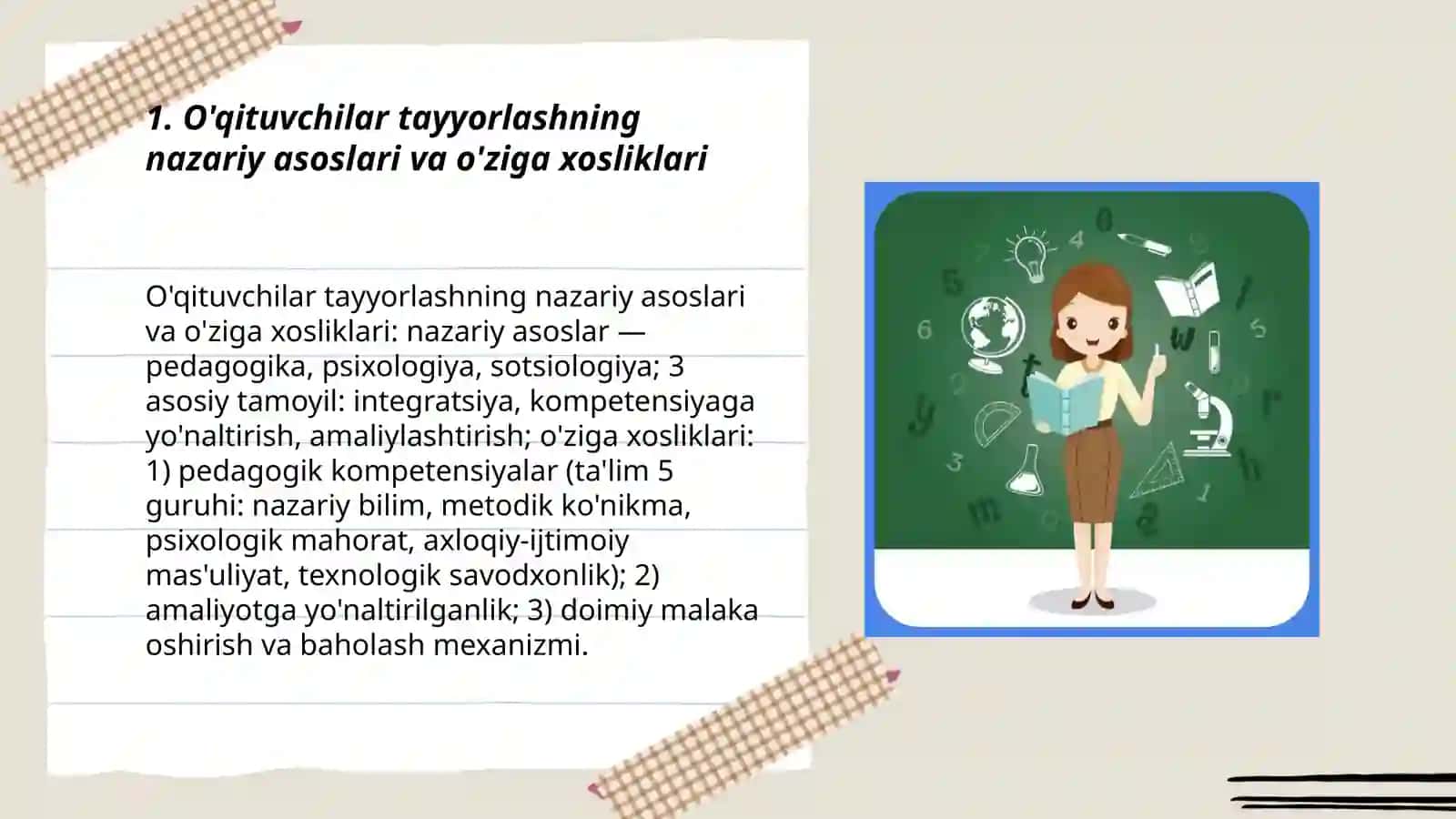 1. O'qituvchilar tayyorlashning nazariy asoslari va o'ziga xosliklari

O'qituvchilar tayyorlashning nazariy asoslari va o'ziga xosliklari: nazariy asoslar — pedagogika, psixologiya, sotsiologiya; 3 asosiy tamoyil: integratsiya, kompetensiyaga yo'naltirish, amaliylashtirish; o'ziga xosliklari: 1) pedagogik kompetensiyalar (ta'lim 5 guruhi: nazariy bilim, metodik ko'nikma, psixologik mahorat, axloqiy-ijtimoiy mas'uliyat, texnologik savodxonlik); 2) amaliyotga yo'naltirilganlik; 3) doimiy malaka oshirish va baholash mexanizmi.